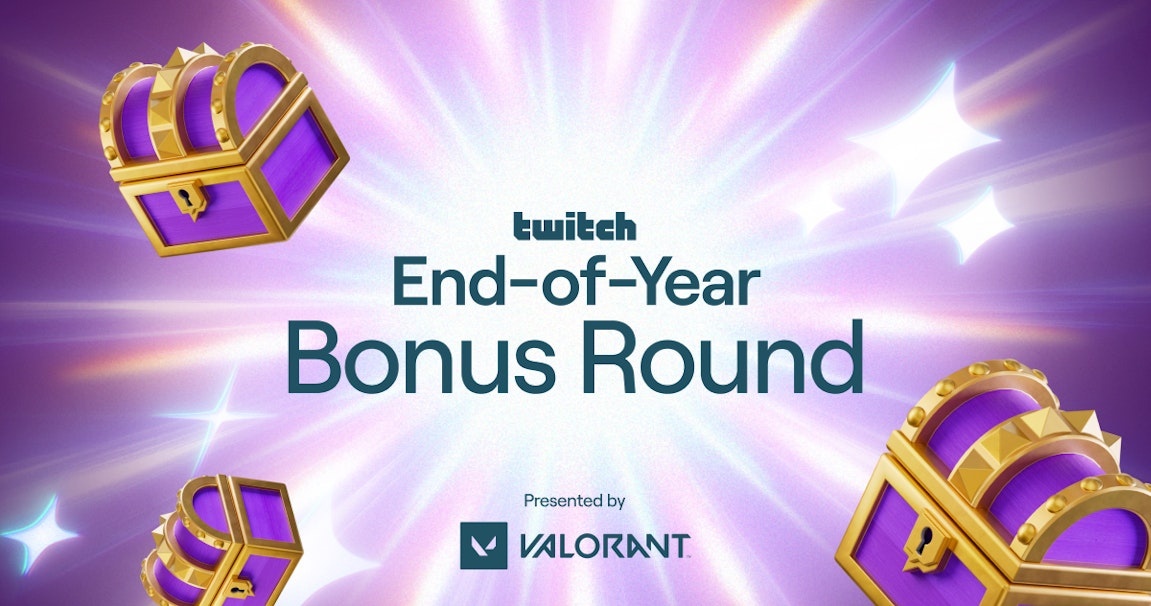 twitch
End-of-Year
Bonus Round

Presented by
VALORANT